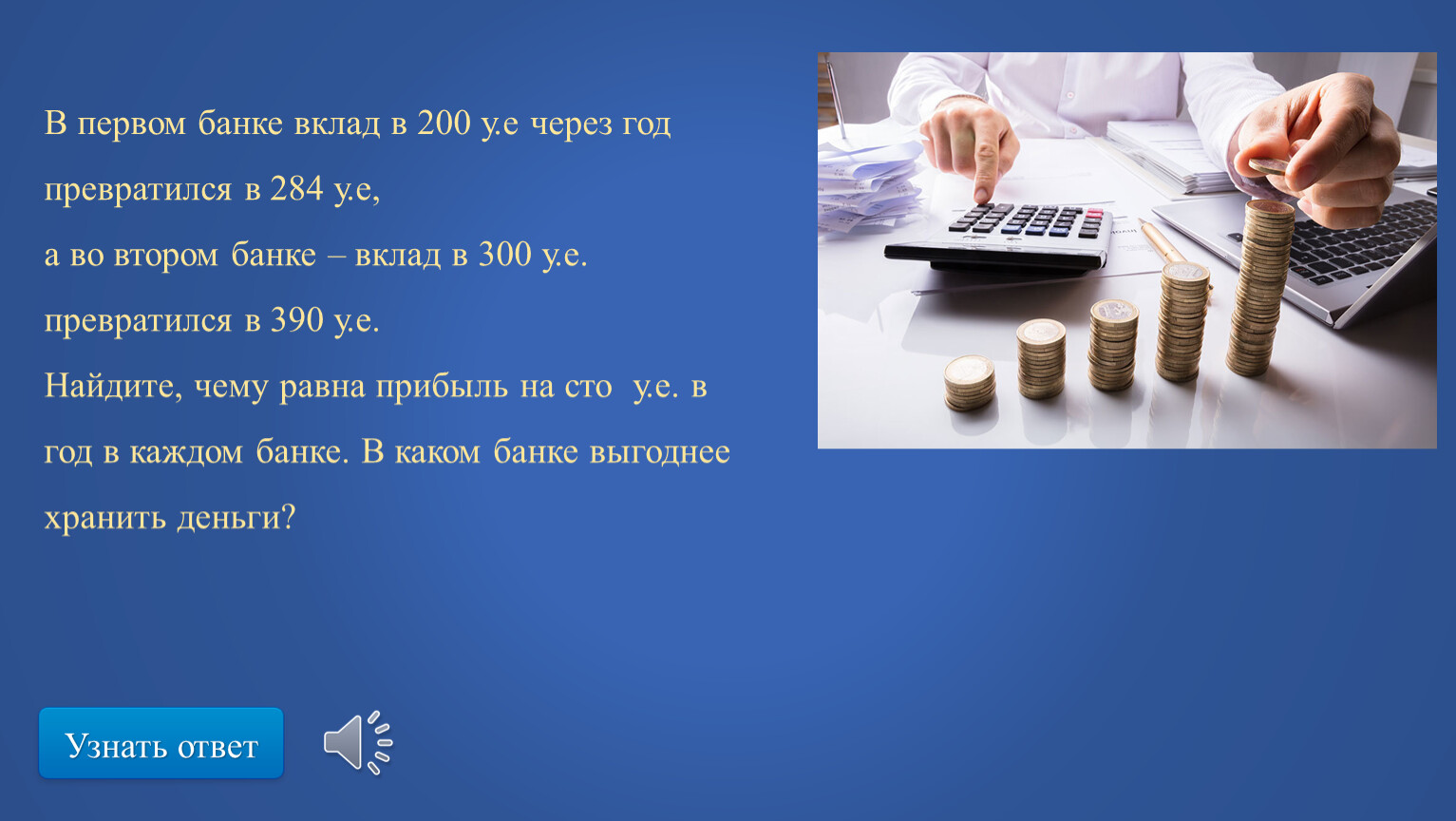 В первом банке вклад в 200 у.е через год превратился в 284 у.е,
а во втором банке – вклад в 300 у.е. превратился в 390 у.е.
Найдите, чему равна прибыль на сто у.е. в год в каждом банке. В каком банке выгоднее хранить деньги?

Узнать ответ